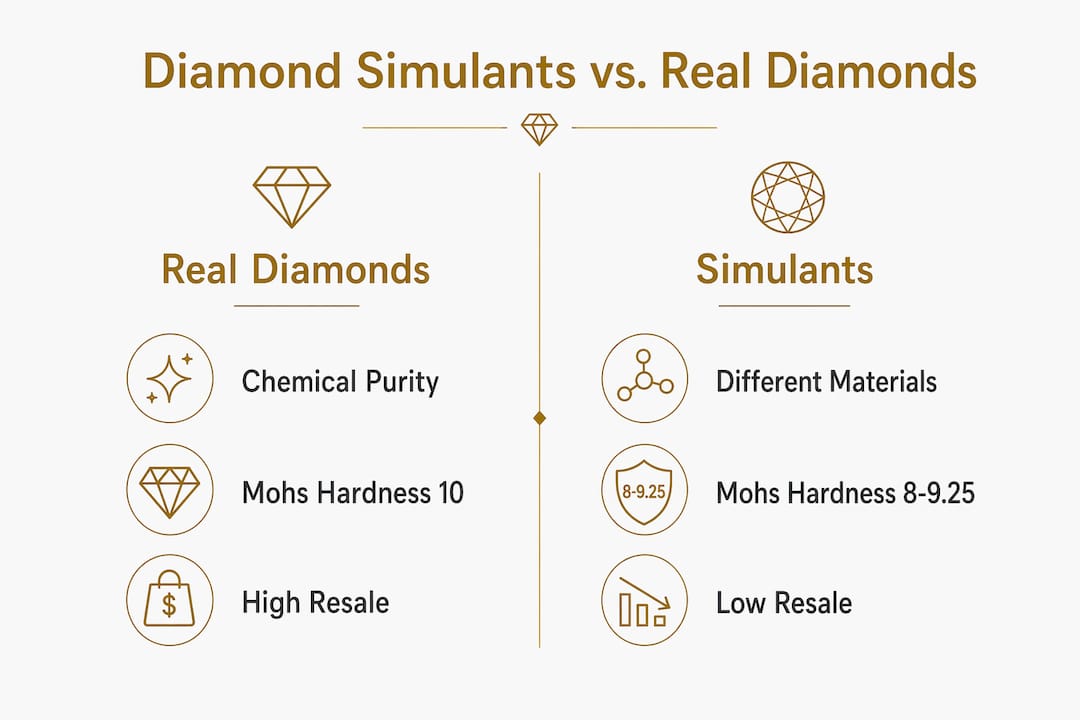 Diamond Simulants vs. Real Diamonds

Real Diamonds

Chemical Purity

Mohs Hardness 10

$

High Resale

Simulants

Different Materials

8-9.25

Mohs Hardness 8-9.25

Low Resale